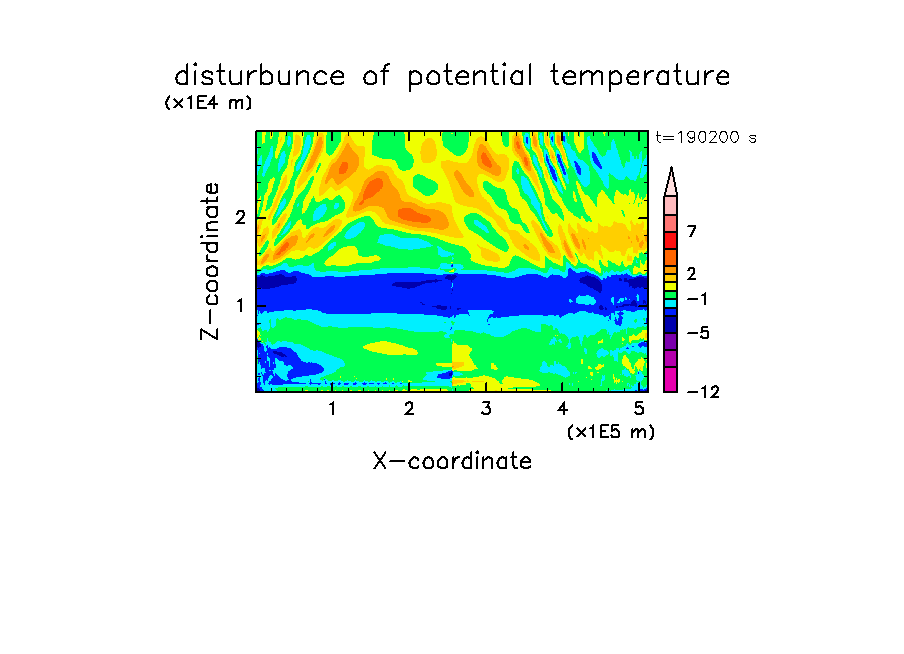 disturbunce of potential temperature

(x1E4 m)

t=190200 s

Z-coordinate

2

1

7

2

−1

−5

−12

1 2 3 4 5

(x1E5 m)

X-coordinate